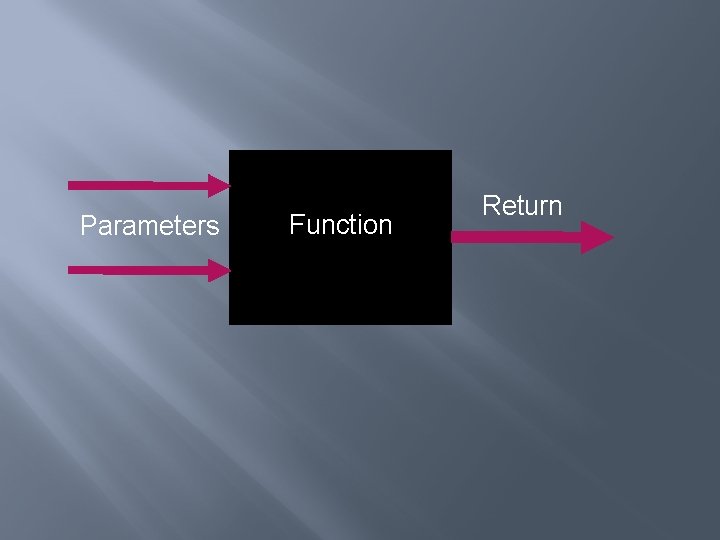 Parameters

Function

Return